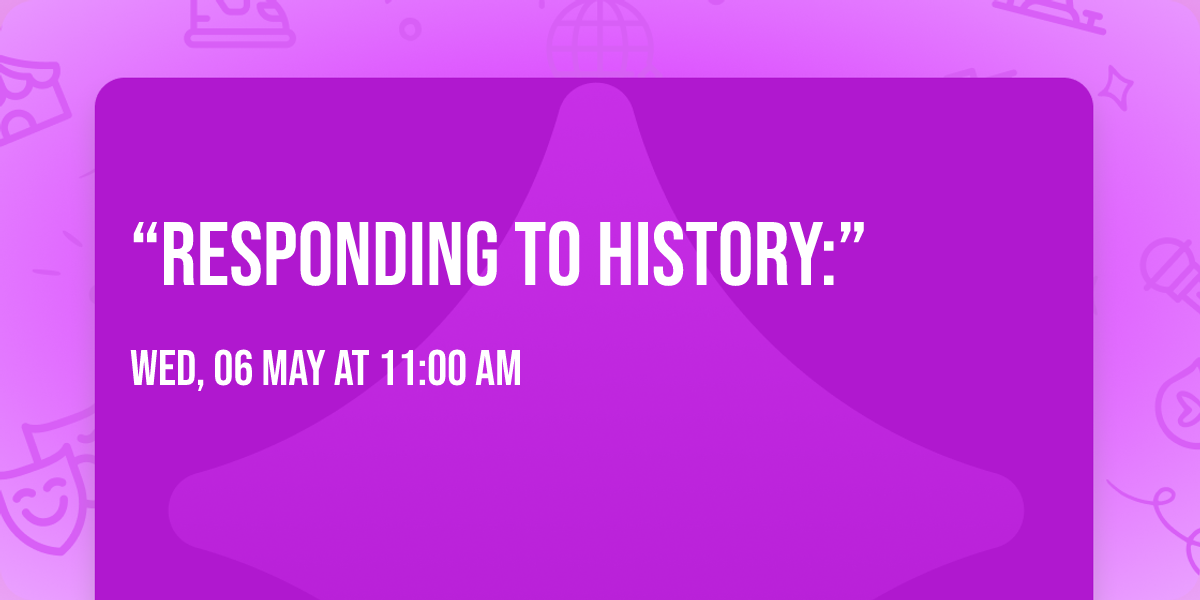 “RESPONDING TO HISTORY:”

WED, 06 MAY AT 11:00 AM